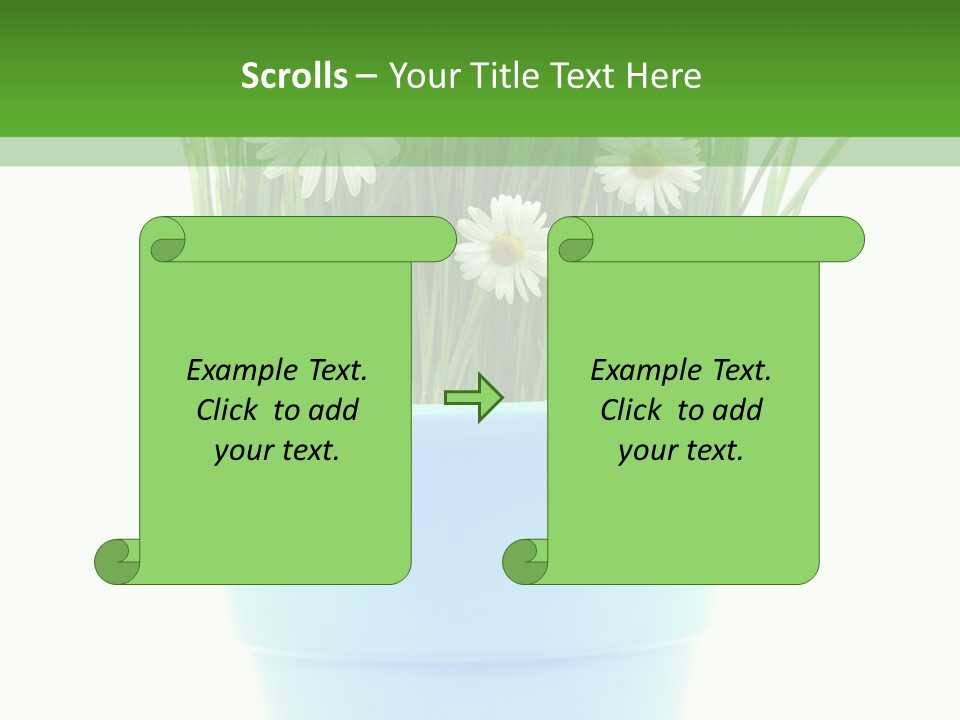 Scrolls – Your Title Text Here

Example Text.
Click to add
your text.

Example Text.
Click to add
your text.